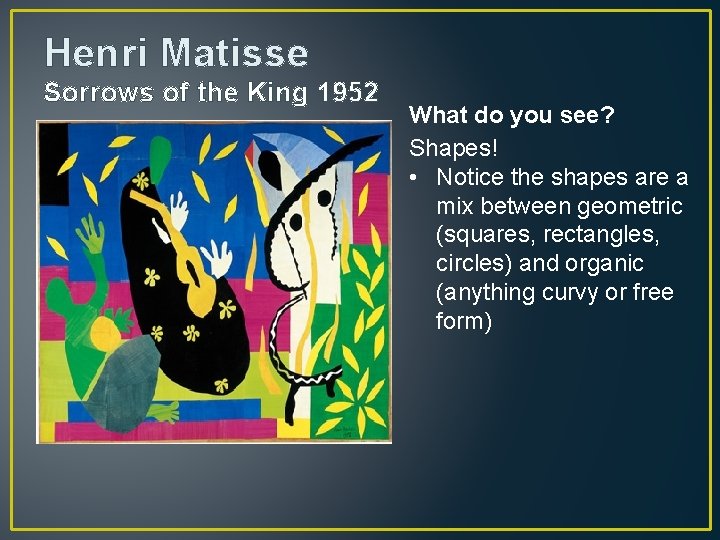 Henri Matisse
Sorrows of the King 1952

What do you see?
Shapes!
• Notice the shapes are a mix between geometric (squares, rectangles, circles) and organic (anything curvy or free form)